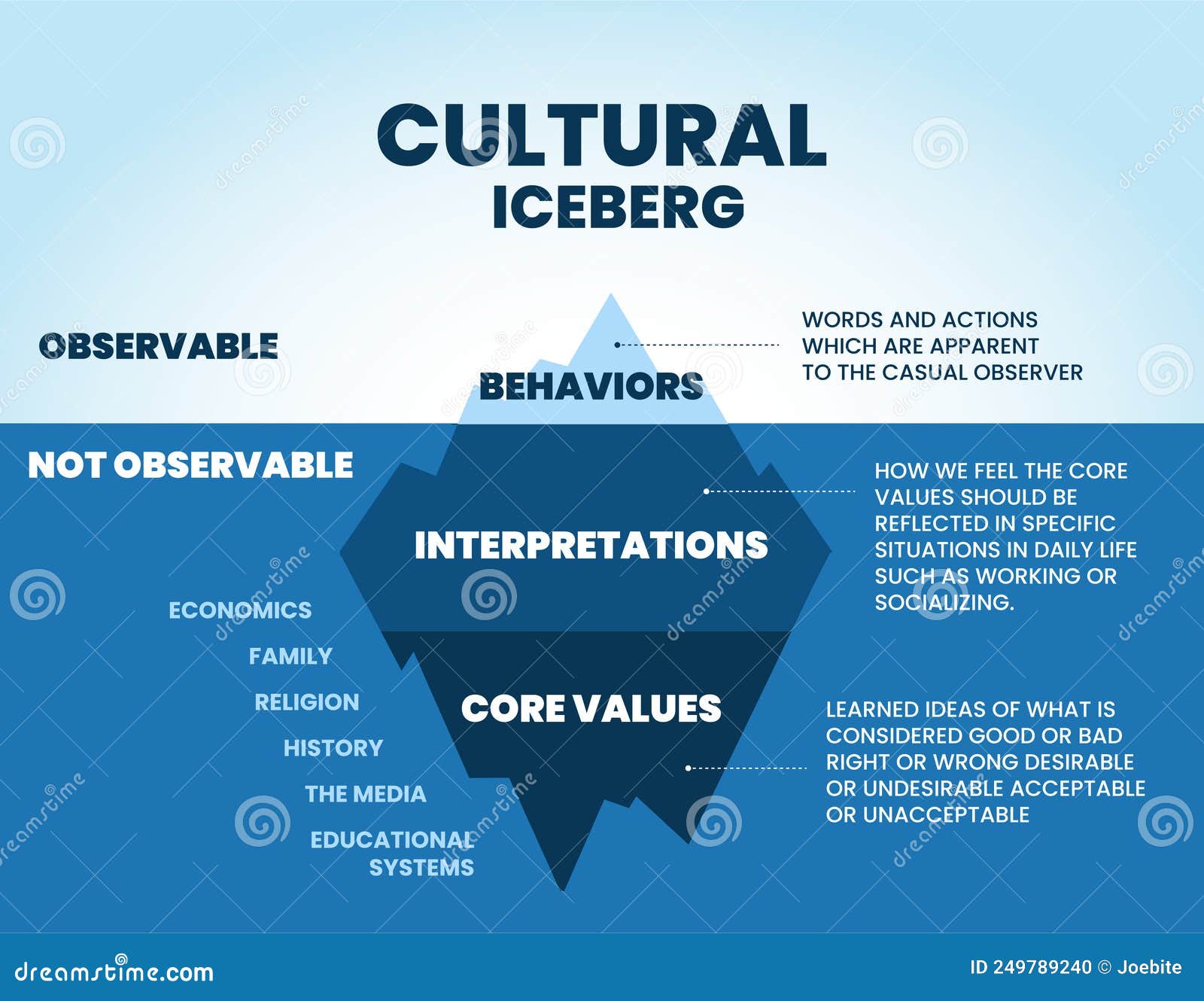 CULTURAL
ICEBERG

OBSERVABLE

BEHAVIORS

WORDS AND ACTIONS WHICH ARE APPARENT TO THE CASUAL OBSERVER

NOT OBSERVABLE

INTERPRETATIONS

HOW WE FEEL THE CORE VALUES SHOULD BE REFLECTED IN SPECIFIC SITUATIONS IN DAILY LIFE SUCH AS WORKING OR SOCIALIZING.

ECONOMICS
FAMILY
RELIGION
HISTORY
THE MEDIA
EDUCATIONAL SYSTEMS

CORE VALUES

LEARNED IDEAS OF WHAT IS CONSIDERED GOOD OR BAD RIGHT OR WRONG DESIRABLE OR UNDESIRABLE ACCEPTABLE OR UNACCEPTABLE

dreamstime.com

ID 249789240 © Joebite